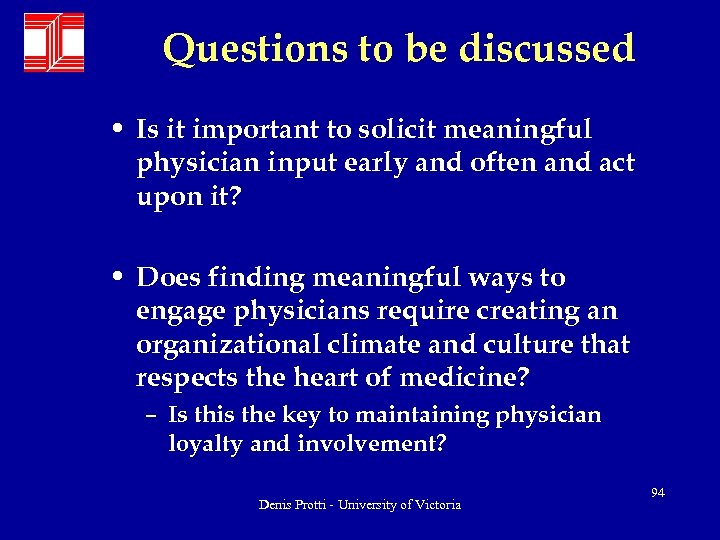 Questions to be discussed

• Is it important to solicit meaningful physician input early and often and act upon it?

• Does finding meaningful ways to engage physicians require creating an organizational climate and culture that respects the heart of medicine?

– Is this the key to maintaining physician loyalty and involvement?

Denis Protti - University of Victoria

94